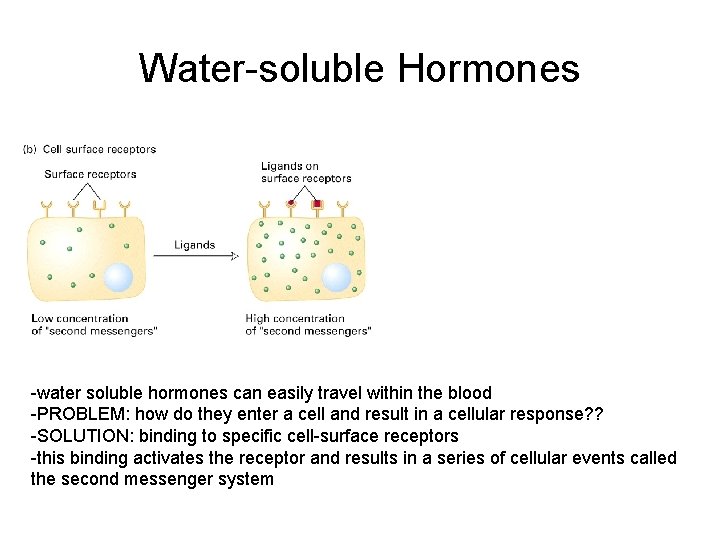 Water-soluble Hormones

(b) Cell surface receptors

Surface receptors

Ligands

Low concentration of "second messengers"

Ligands on surface receptors

High concentration of "second messengers"

-water soluble hormones can easily travel within the blood
-PROBLEM: how do they enter a cell and result in a cellular response??
-SOLUTION: binding to specific cell-surface receptors
-this binding activates the receptor and results in a series of cellular events called the second messenger system